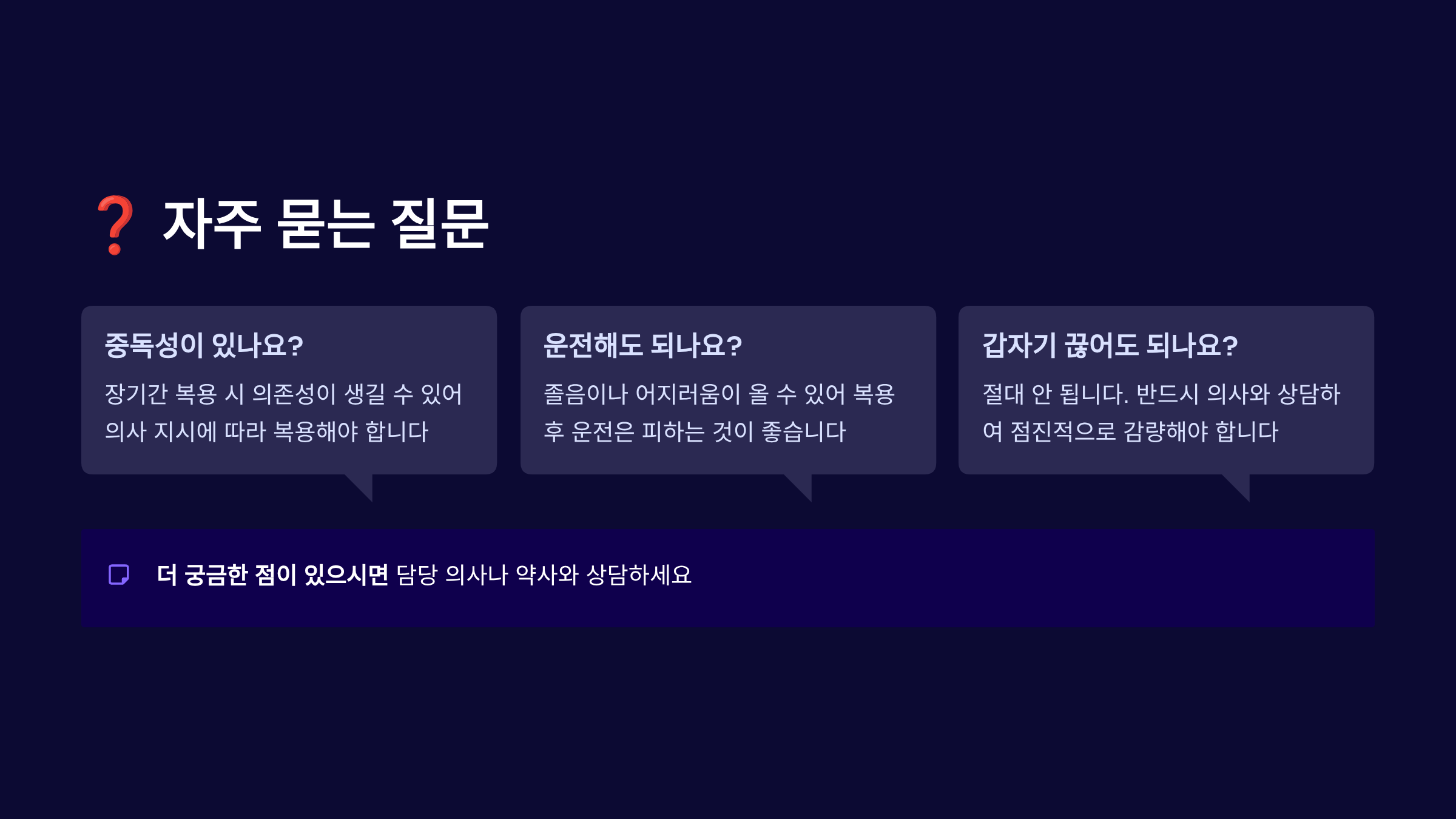 ❓ 자주 묻는 질문

중독성이 있나요?

장기간 복용 시 의존성이 생길 수 있어 의사 지시에 따라 복용해야 합니다

운전해도 되나요?

졸음이나 어지러움이 올 수 있어 복용 후 운전은 피하는 것이 좋습니다

갑자기 끊어도 되나요?

절대 안 됩니다. 반드시 의사와 상담하여 점진적으로 감량해야 합니다

더 궁금한 점이 있으시면 담당 의사나 약사와 상담하세요